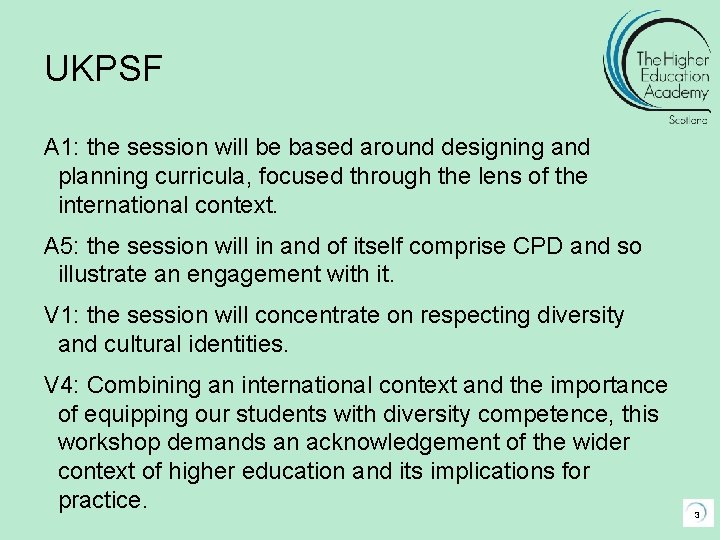 UKPSF

The Higher Education Academy
Scotland

A1: the session will be based around designing and planning curricula, focused through the lens of the international context.

A5: the session will in and of itself comprise CPD and so illustrate an engagement with it.

V1: the session will concentrate on respecting diversity and cultural identities.

V4: Combining an international context and the importance of equipping our students with diversity competence, this workshop demands an acknowledgement of the wider context of higher education and its implications for practice.

3